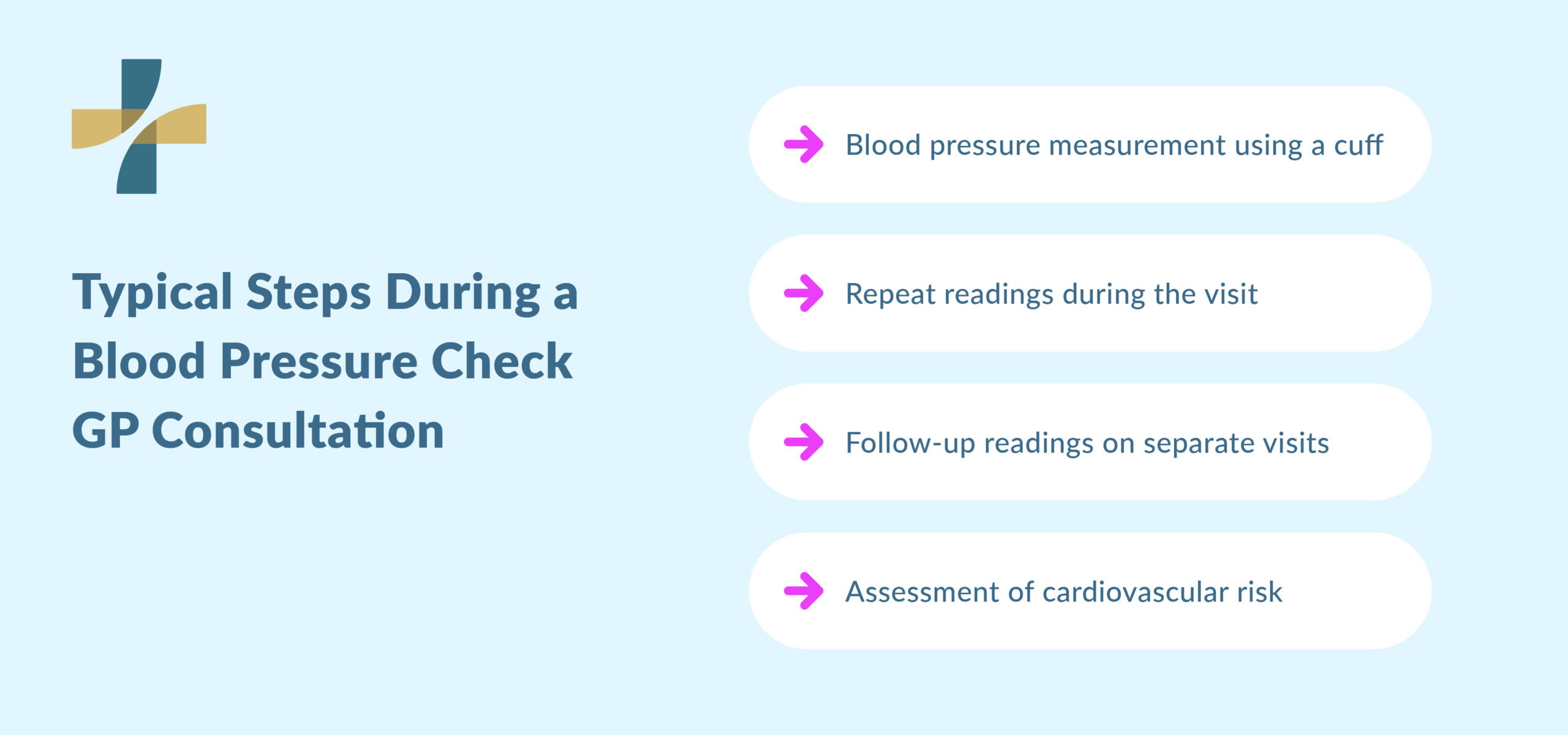 Typical Steps During a Blood Pressure Check GP Consultation

Blood pressure measurement using a cuff

Repeat readings during the visit

Follow-up readings on separate visits

Assessment of cardiovascular risk